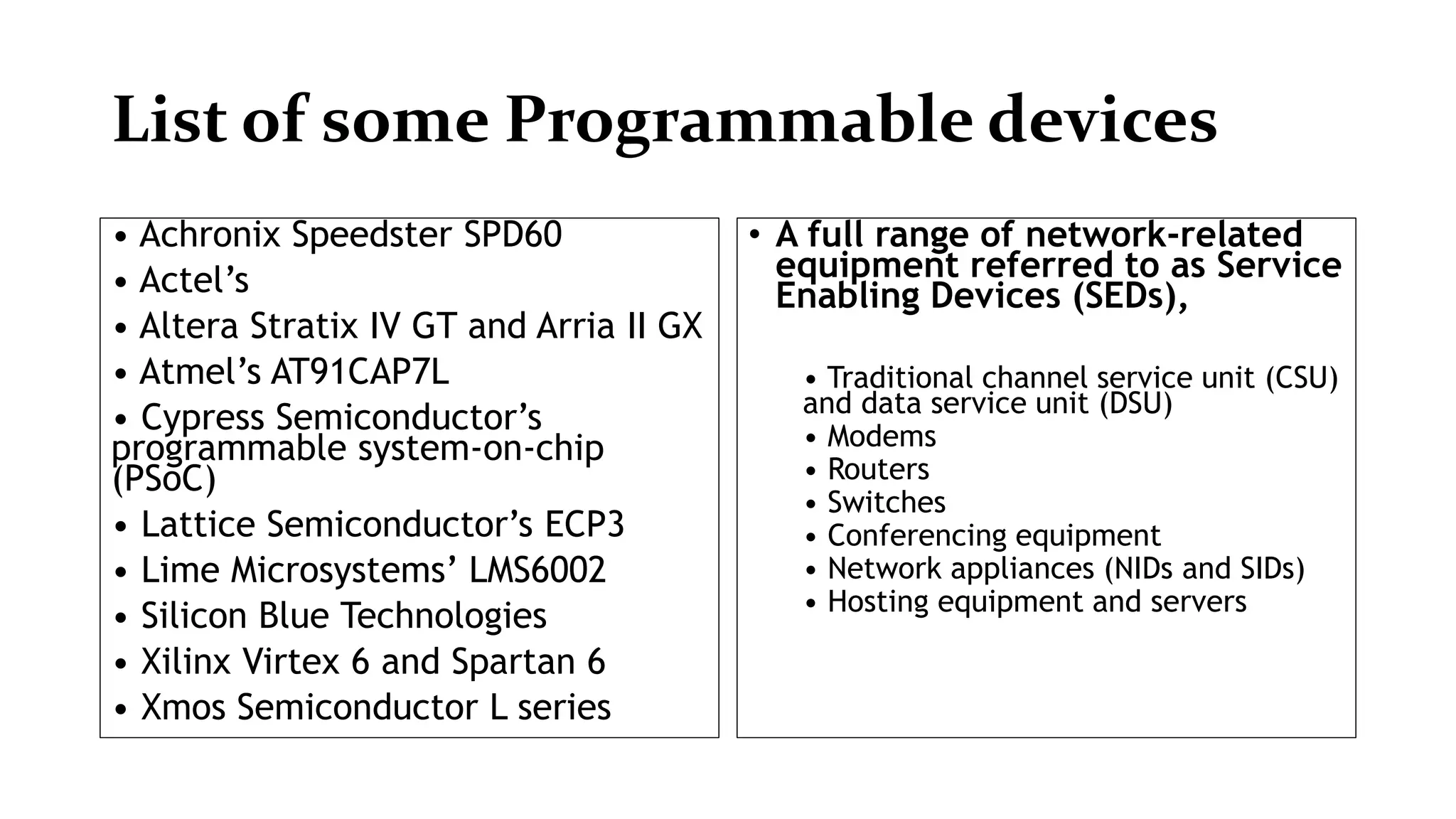 List of some Programmable devices

• Achronix Speedster SPD60
• Actel’s
• Altera Stratix IV GT and Arria II GX
• Atmel’s AT91CAP7L
• Cypress Semiconductor’s programmable system-on-chip (PSoC)
• Lattice Semiconductor’s ECP3
• Lime Microsystems’ LMS6002
• Silicon Blue Technologies
• Xilinx Virtex 6 and Spartan 6
• Xmos Semiconductor L series

• A full range of network-related equipment referred to as Service Enabling Devices (SEDs),

• Traditional channel service unit (CSU) and data service unit (DSU)
• Modems
• Routers
• Switches
• Conferencing equipment
• Network appliances (NIDs and SIDs)
• Hosting equipment and servers